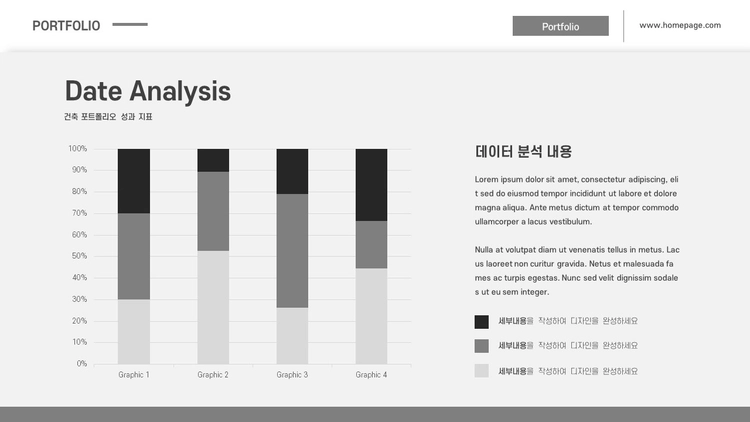 PORTFOLIO

Portfolio

www.homepage.com

Date Analysis

건축 포트폴리오 성과 지표

100%
90%
80%
70%
60%
50%
40%
30%
20%
10%
0%

Graphic 1 Graphic 2 Graphic 3 Graphic 4

데이터 분석 내용

Lorem ipsum dolor sit amet, consectetur adipiscing, elit sed do eiusmod tempor incididunt ut labore et dolore magna aliqua. Ante metus dictum at tempor commodo ullamcorper a lacus vestibulum.

Nulla at volutpat diam ut venenatis tellus in metus. Lacus laoreet non curitur gravida. Netus et malesuada fames ac turpis egestas. Nunc sed velit dignissim sodales ut eu sem integer.

세부내용을 작성하여 디자인을 완성하세요

세부내용을 작성하여 디자인을 완성하세요

세부내용을 작성하여 디자인을 완성하세요